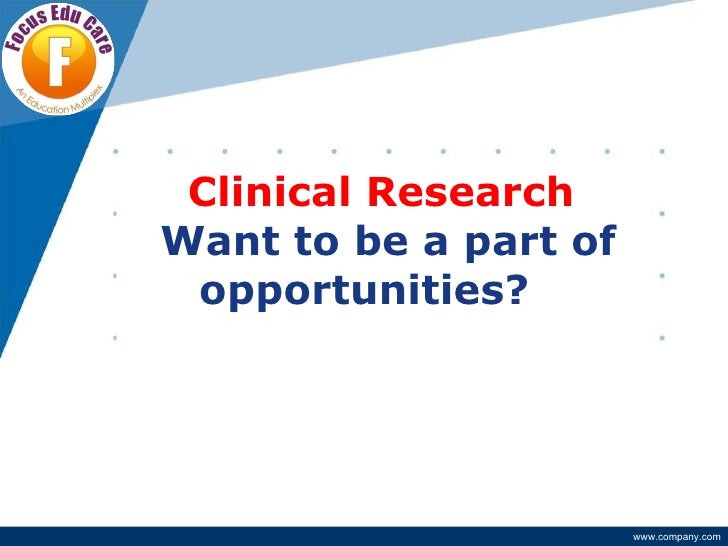 Focus Edu Care
F
An Education Multiplex

Clinical Research
Want to be a part of opportunities?

www.company.com